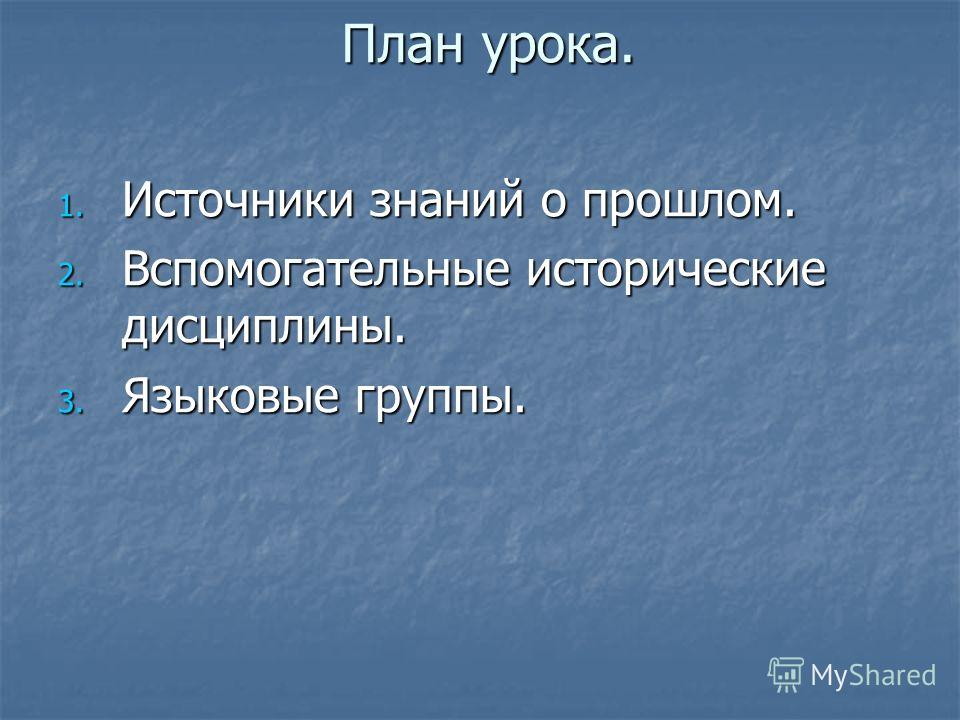 План урока.

1. Источники знаний о прошлом.
2. Вспомогательные исторические дисциплины.
3. Языковые группы.

MyShared